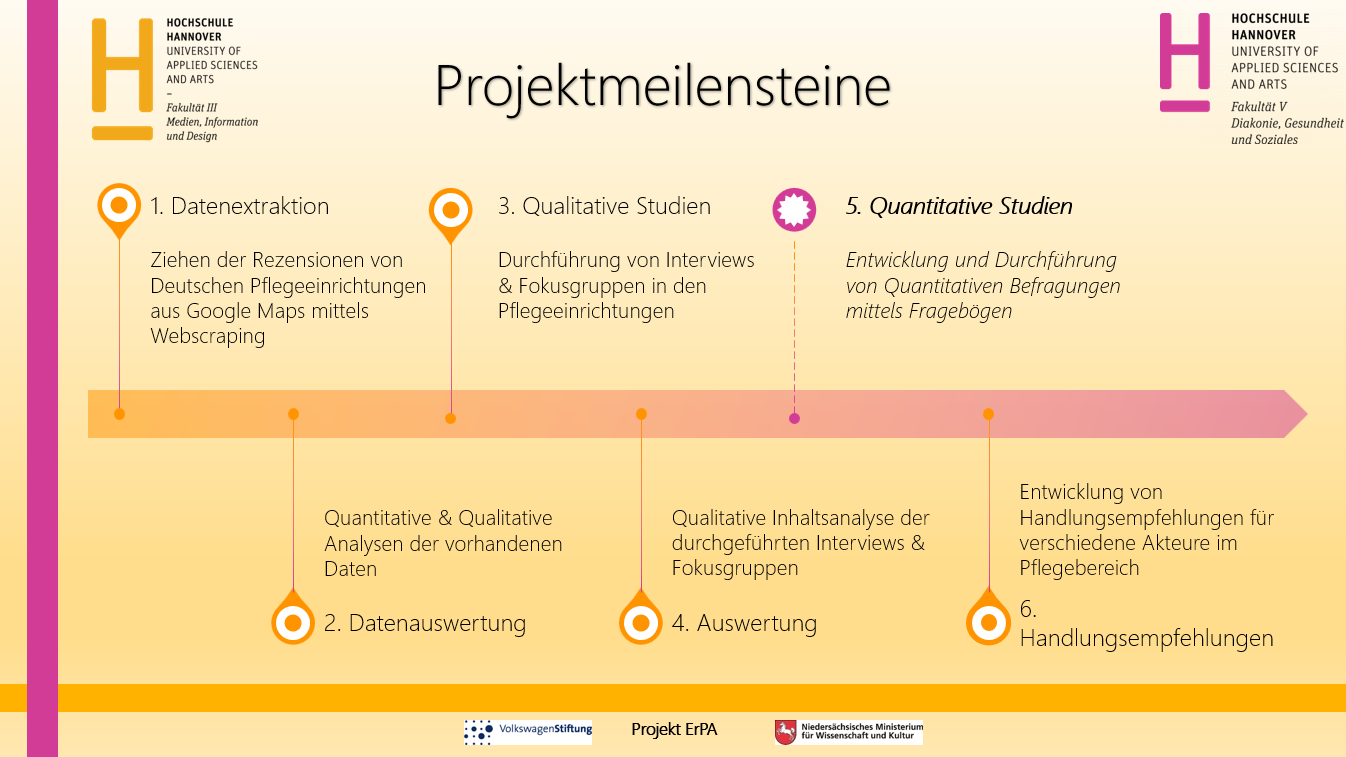 HOCHSCHULE HANNOVER
UNIVERSITY OF APPLIED SCIENCES AND ARTS
–
Fakultät III
Medien, Information und Design

Projektmeilensteine

HOCHSCHULE HANNOVER
UNIVERSITY OF APPLIED SCIENCES AND ARTS
Fakultät V
Diakonie, Gesundheit und Soziales

1. Datenextraktion

Ziehen der Rezensionen von Deutschen Pflegeeinrichtungen aus Google Maps mittels Webscraping

3. Qualitative Studien

Durchführung von Interviews & Fokusgruppen in den Pflegeeinrichtungen

5. Quantitative Studien

Entwicklung und Durchführung von Quantitativen Befragungen mittels Fragebögen

Quantitative & Qualitative Analysen der vorhandenen Daten

2. Datenauswertung

Qualitative Inhaltsanalyse der durchgeführten Interviews & Fokusgruppen

4. Auswertung

Entwicklung von Handlungsempfehlungen für verschiedene Akteure im Pflegebereich

6. Handlungsempfehlungen

VolkswagenStiftung

Projekt ErPA

Niedersächsisches Ministerium für Wissenschaft und Kultur